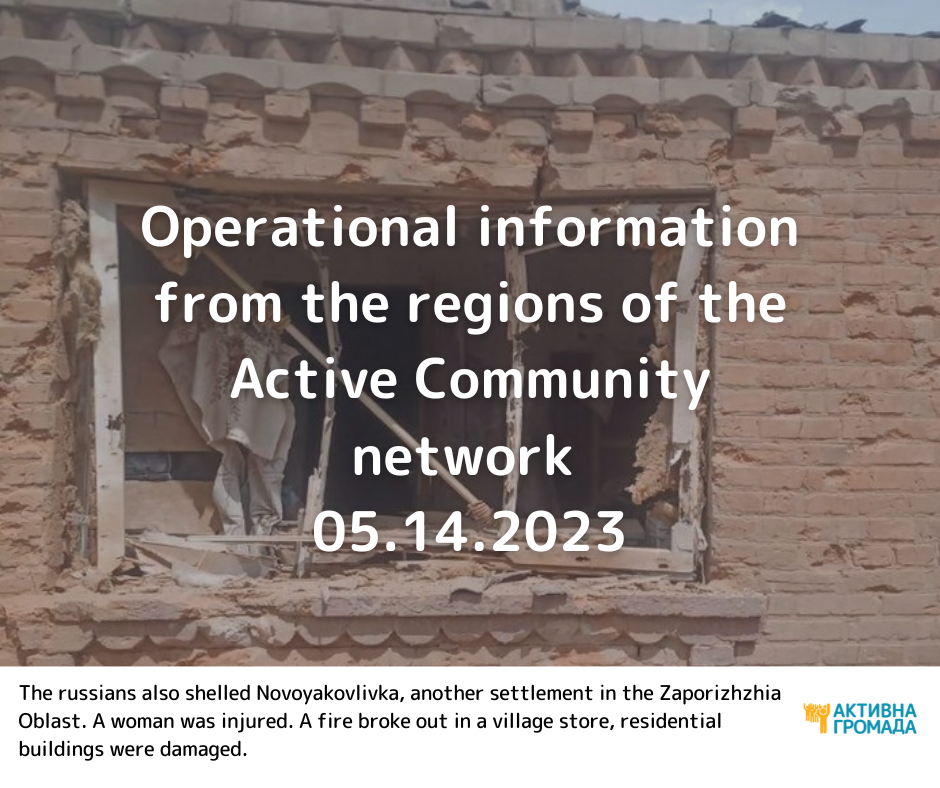 Operational information from the regions of the Active Community network
05.14.2023

The russians also shelled Novoyakovlivka, another settlement in the Zaporizhzhia Oblast. A woman was injured. A fire broke out in a village store, residential buildings were damaged.

АКТИВНА ГРОМАДА